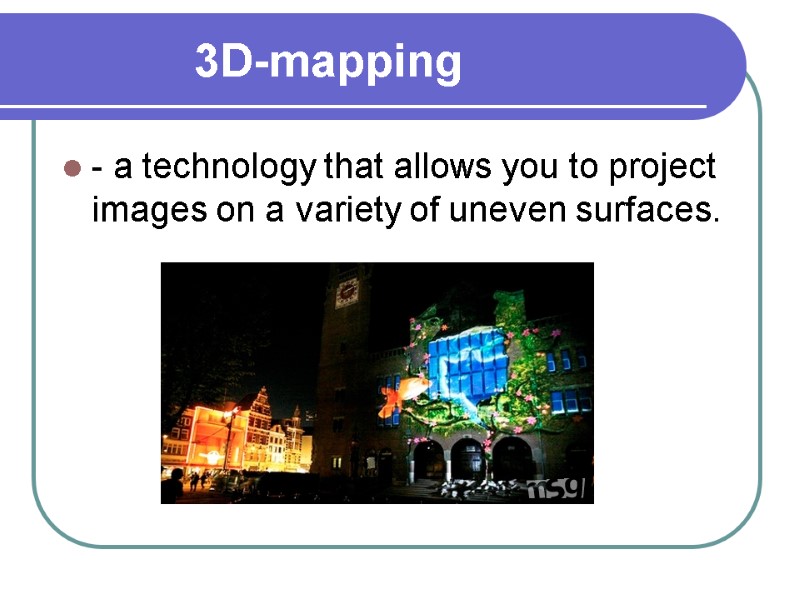 3D-mapping

- a technology that allows you to project images on a variety of uneven surfaces.

msg